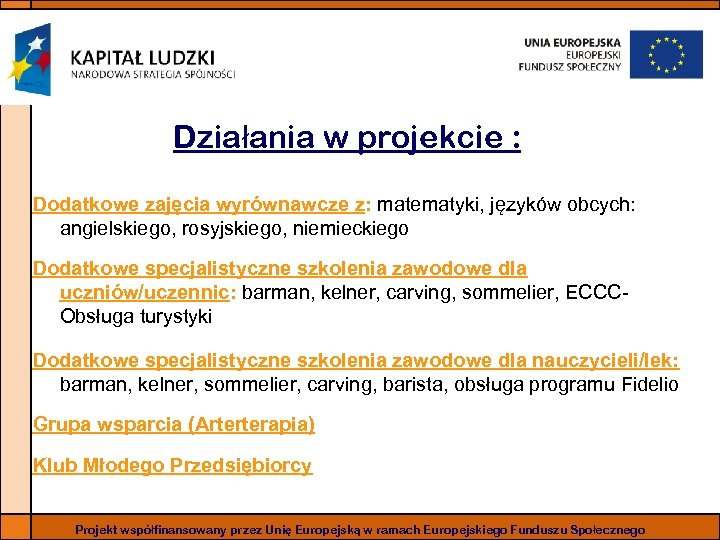 KAPITAŁ LUDZKI
NARODOWA STRATEGIA SPÓJNOŚCI

UNIA EUROPEJSKA
EUROPEJSKI
FUNDUSZ SPOŁECZNY

Działania w projekcie :

Dodatkowe zajęcia wyrównawcze z: matematyki, języków obcych: angielskiego, rosyjskiego, niemieckiego

Dodatkowe specjalistyczne szkolenia zawodowe dla uczniów/uczennic: barman, kelner, carving, sommelier, ECCC-Obsługa turystyki

Dodatkowe specjalistyczne szkolenia zawodowe dla nauczycieli/lek: barman, kelner, sommelier, carving, barista, obsługa programu Fidelio

Grupa wsparcia (Arterterapia)

Klub Młodego Przedsiębiorcy

Projekt współfinansowany przez Unię Europejską w ramach Europejskiego Funduszu Społecznego